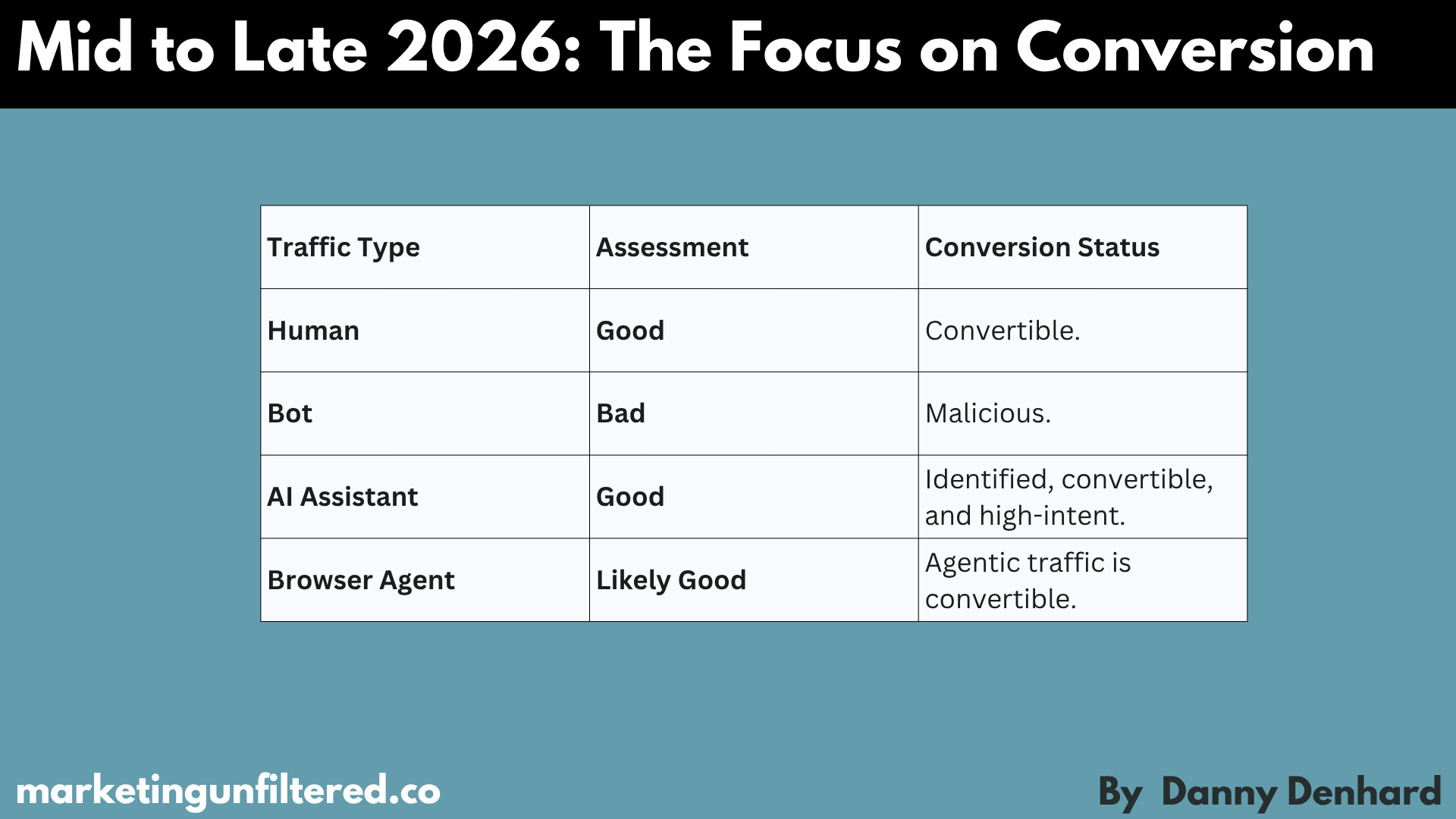 Mid to Late 2026: The Focus on Conversion

| Traffic Type | Assessment | Conversion Status |
|---|---|---|
| Human | Good | Convertible. |
| Bot | Bad | Malicious. |
| AI Assistant | Good | Identified, convertible, and high-intent. |
| Browser Agent | Likely Good | Agentic traffic is convertible. |

marketingunfiltered.co

By Danny Denhard